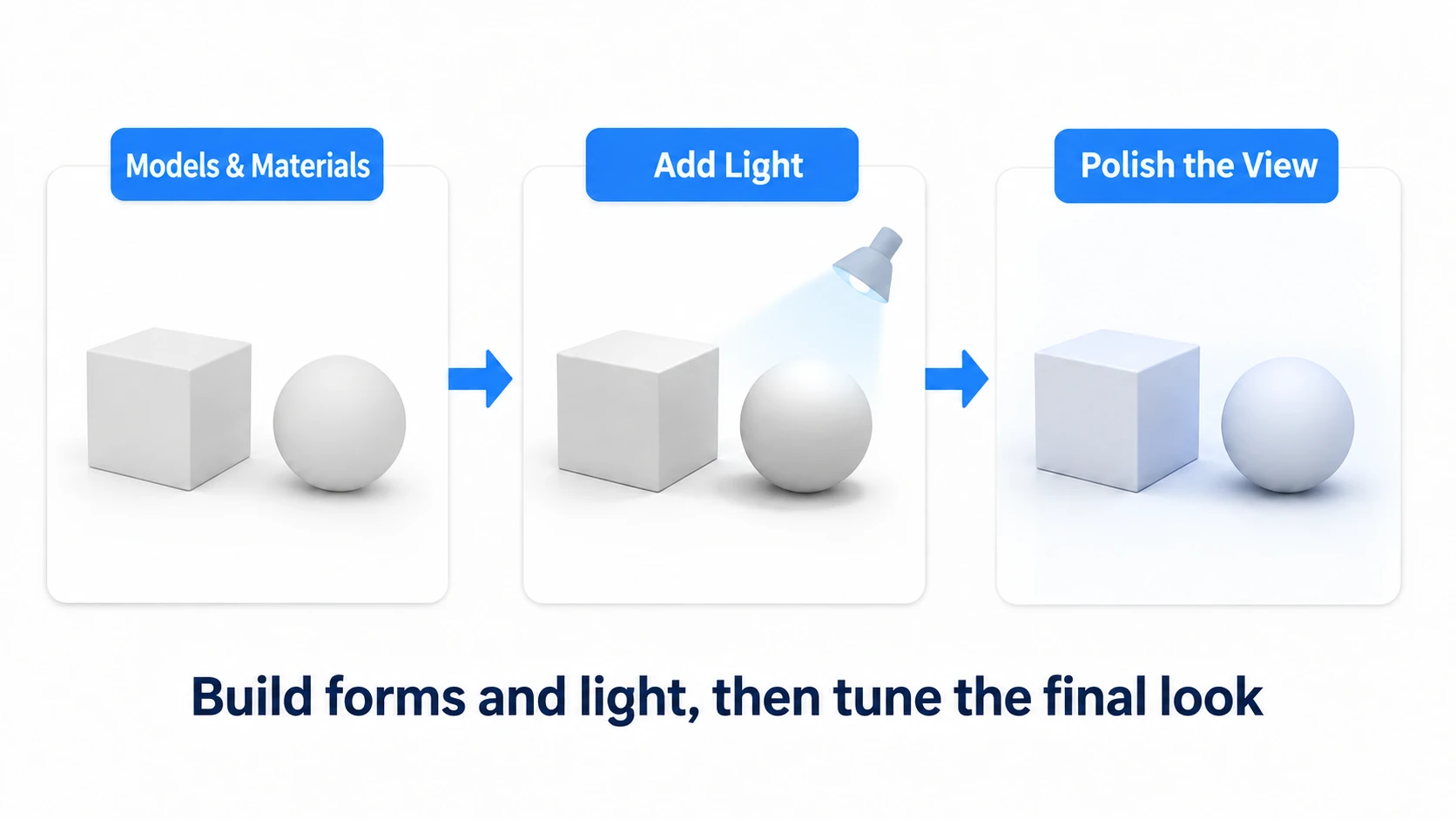 Models & Materials

Add Light

Polish the View

Build forms and light, then tune the final look